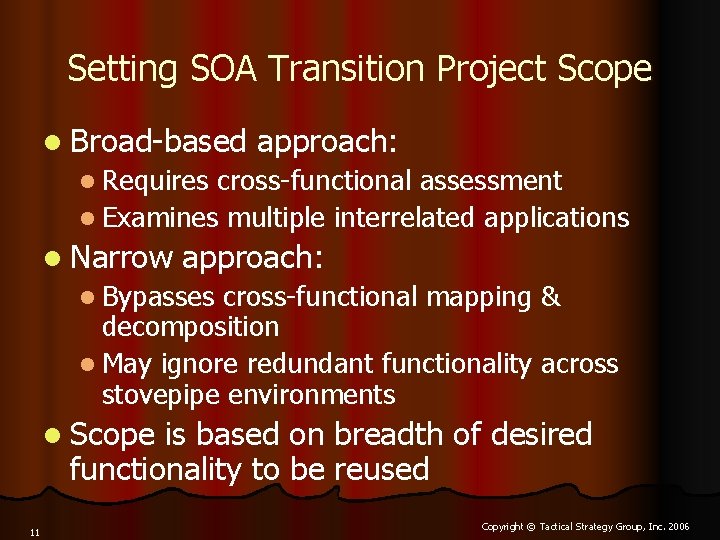 Setting SOA Transition Project Scope

- Broad-based approach:
  - Requires cross-functional assessment
  - Examines multiple interrelated applications
- Narrow approach:
  - Bypasses cross-functional mapping & decomposition
  - May ignore redundant functionality across stovepipe environments
- Scope is based on breadth of desired functionality to be reused

11

Copyright © Tactical Strategy Group, Inc. 2006